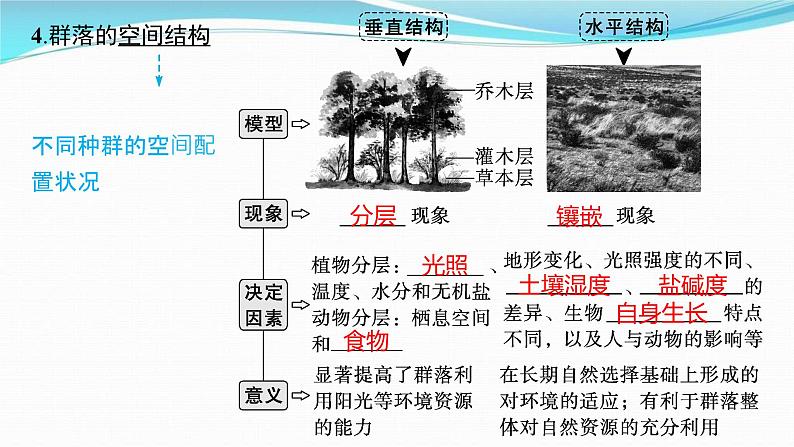 4.群落的空间结构

不同种群的空间配置状况

垂直结构

水平结构

模型

乔木层
灌木层
草本层

现象

分层 现象

镶嵌 现象

决定因素

植物分层：光照、温度、水分和无机盐
动物分层：栖息空间和食物

地形变化、光照强度的不同、土壤湿度、盐碱度的差异、生物自身生长特点不同，以及人与动物的影响等

意义

显著提高了群落利用阳光等环境资源的能力

在长期自然选择基础上形成的对环境的适应；有利于群落整体对自然资源的充分利用